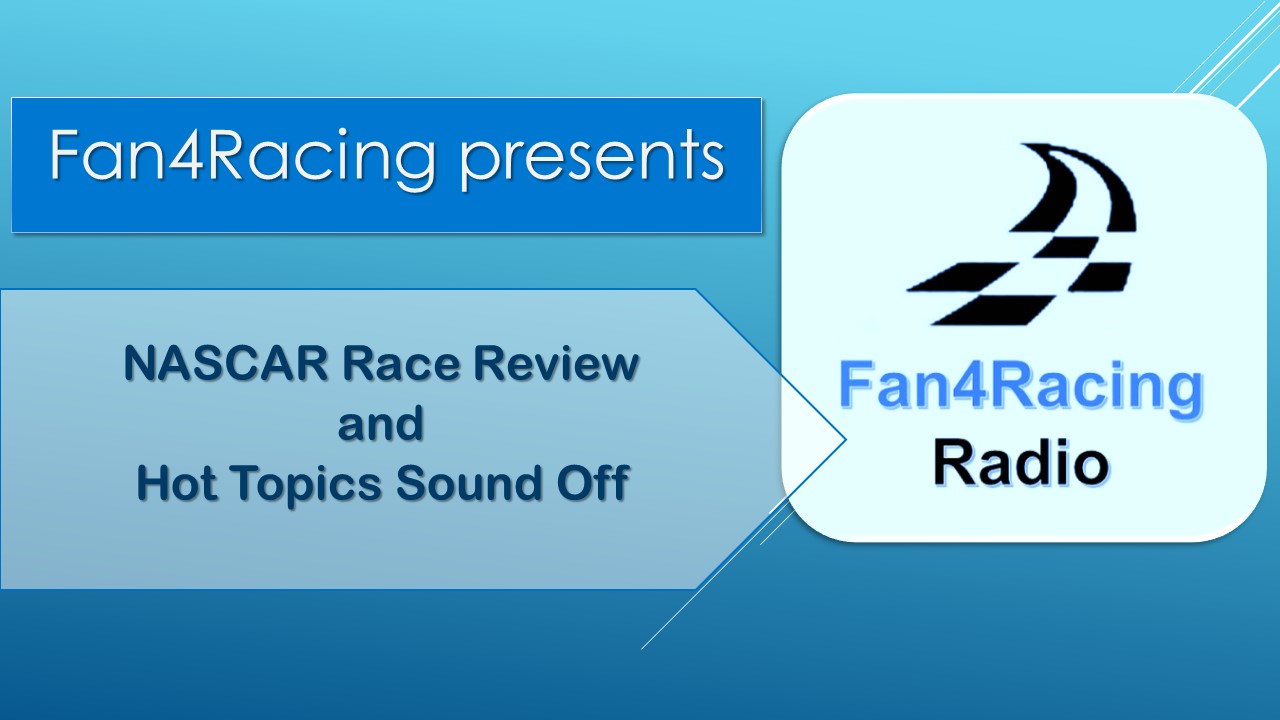 Fan4Racing presents

NASCAR Race Review
and
Hot Topics Sound Off

Fan4Racing
Radio